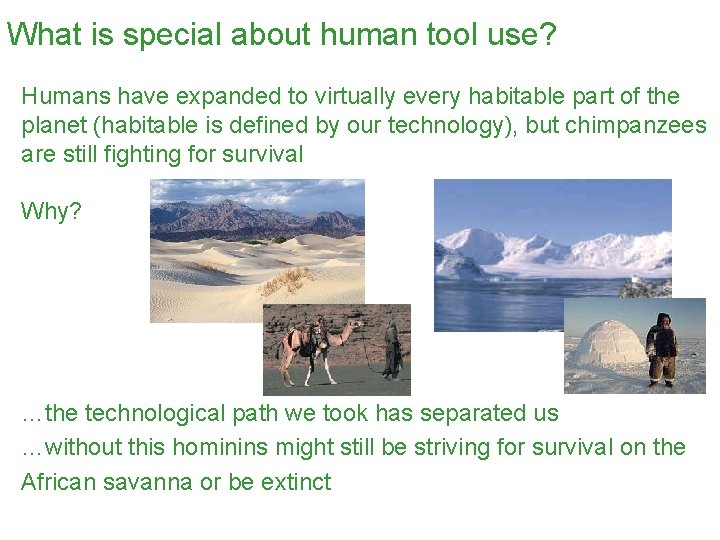 What is special about human tool use?

Humans have expanded to virtually every habitable part of the planet (habitable is defined by our technology), but chimpanzees are still fighting for survival

Why?

…the technological path we took has separated us

…without this hominins might still be striving for survival on the African savanna or be extinct